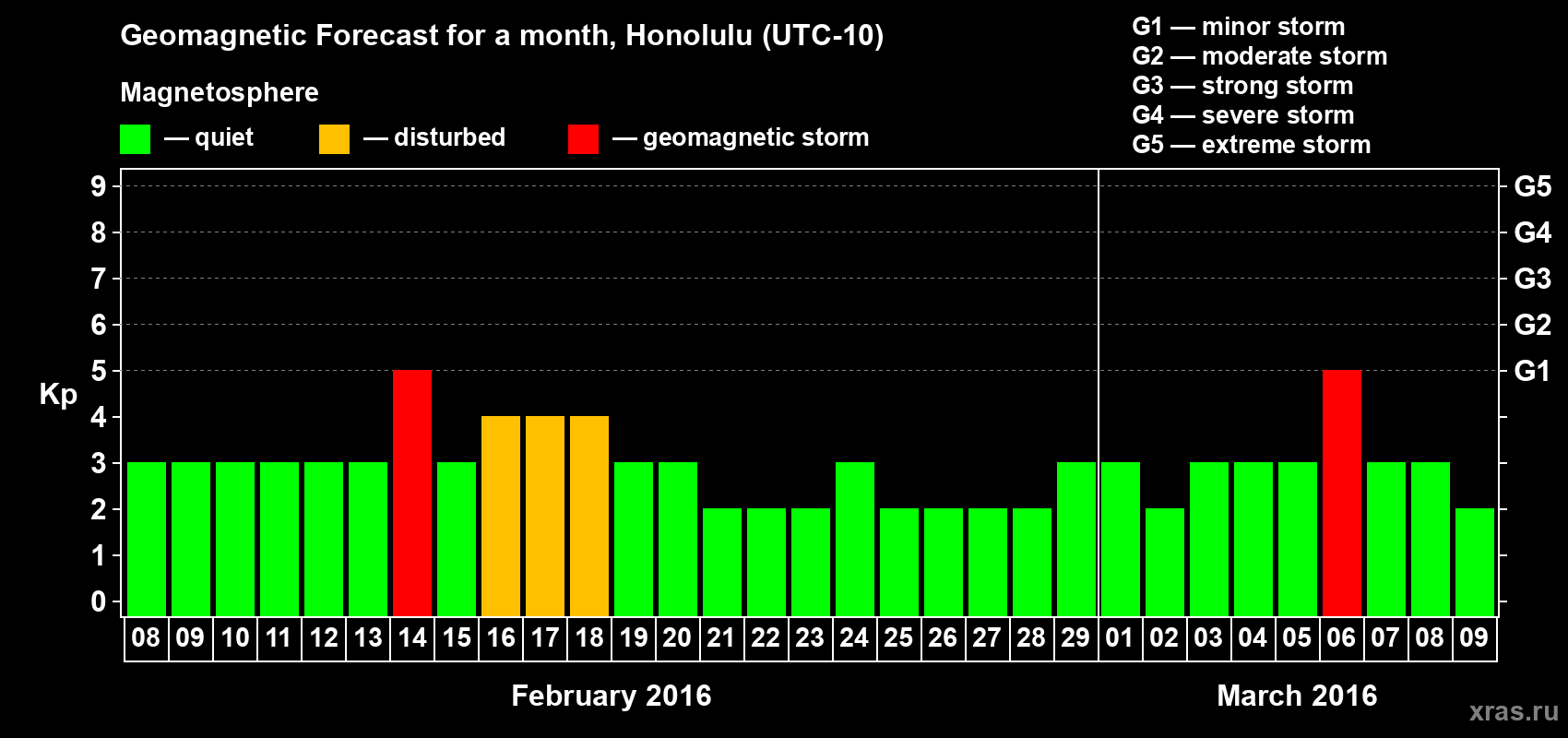 Geomagnetic Forecast for a month, Honolulu (UTC-10)

Magnetosphere

— quiet — disturbed — geomagnetic storm

G1 — minor storm
G2 — moderate storm
G3 — strong storm
G4 — severe storm
G5 — extreme storm

Kp

9
8
7
6
5
4
3
2
1
0

G5
G4
G3
G2
G1

08 09 10 11 12 13 14 15 16 17 18 19 20 21 22 23 24 25 26 27 28 29 01 02 03 04 05 06 07 08 09

February 2016

March 2016

xras.ru